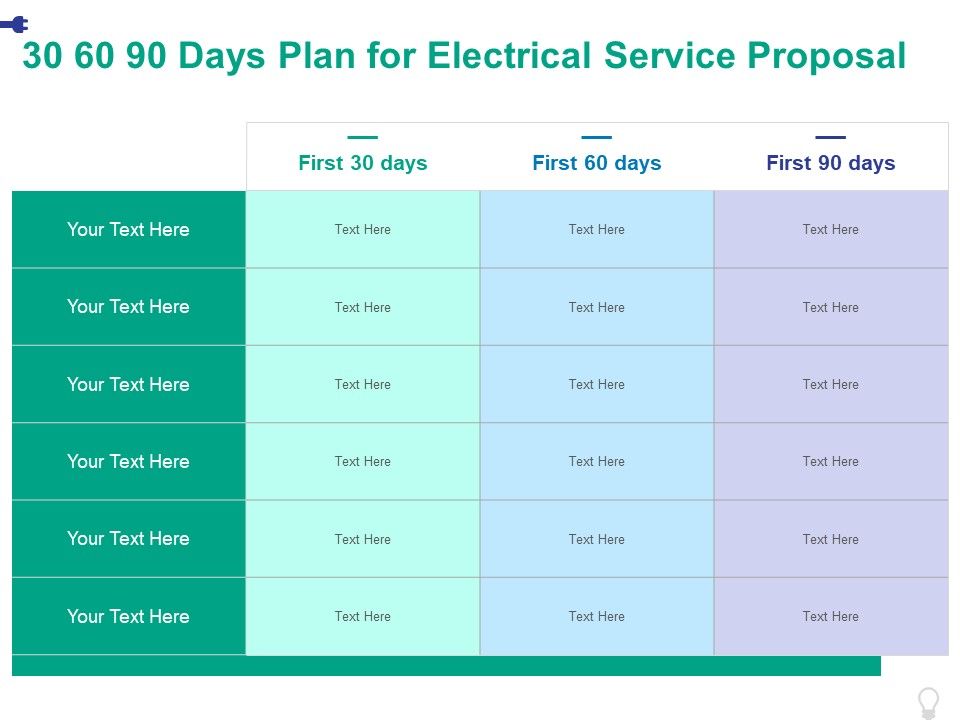 30 60 90 Days Plan for Electrical Service Proposal

| | First 30 days | First 60 days | First 90 days |
|---|---|---|---|
| Your Text Here | Text Here | Text Here | Text Here |
| Your Text Here | Text Here | Text Here | Text Here |
| Your Text Here | Text Here | Text Here | Text Here |
| Your Text Here | Text Here | Text Here | Text Here |
| Your Text Here | Text Here | Text Here | Text Here |
| Your Text Here | Text Here | Text Here | Text Here |